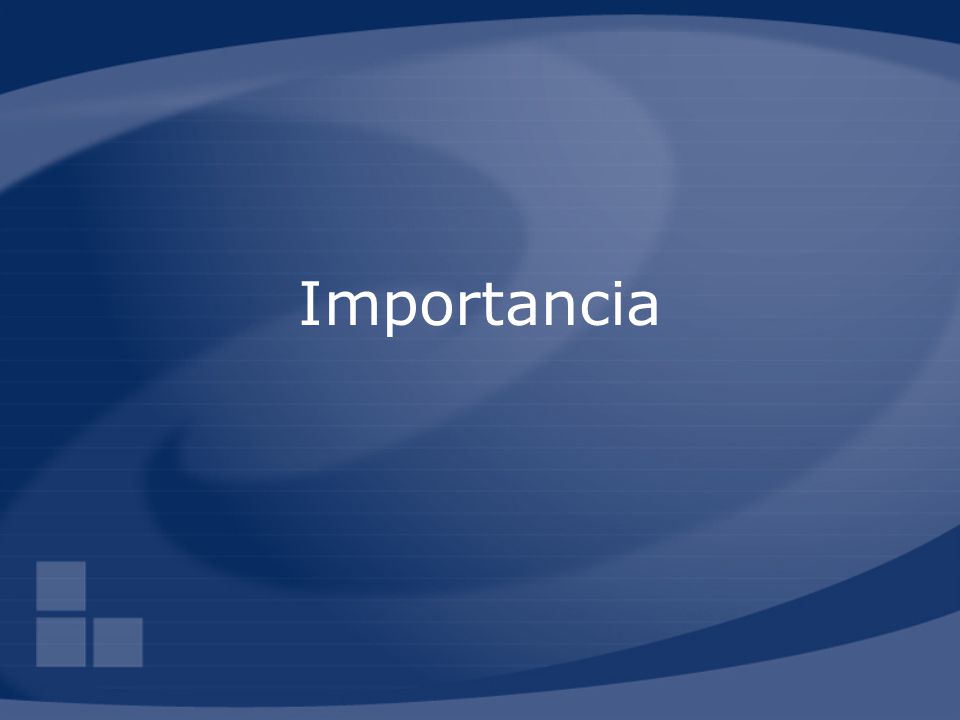 Importancia